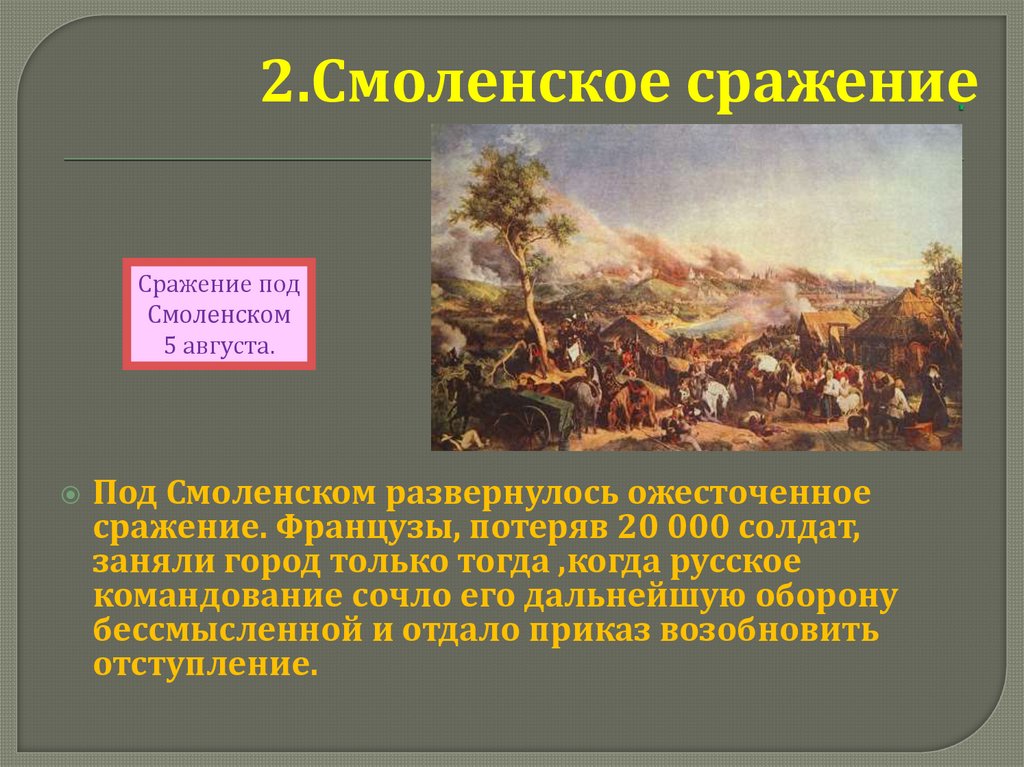 2.Смоленское сражение

Сражение под Смоленском 5 августа.

Под Смоленском развернулось ожесточенное сражение. Французы, потеряв 20 000 солдат, заняли город только тогда ,когда русское командование сочло его дальнейшую оборону бессмысленной и отдало приказ возобновить отступление.